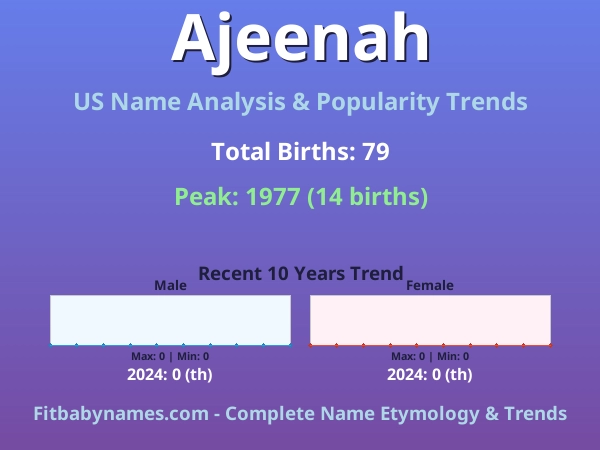 Ajeenah

US Name Analysis & Popularity Trends

Total Births: 79

Peak: 1977 (14 births)

Recent 10 Years Trend

Male

Max: 0 | Min: 0

2024: 0 (th)

Female

Max: 0 | Min: 0

2024: 0 (th)

Fitbabynames.com - Complete Name Etymology & Trends